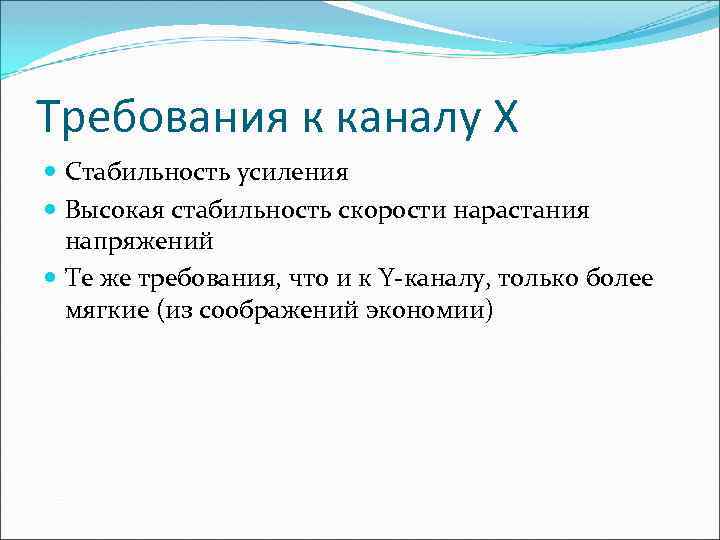 Требования к каналу X

Стабильность усиления

Высокая стабильность скорости нарастания напряжений

Те же требования, что и к Y-каналу, только более мягкие (из соображений экономии)